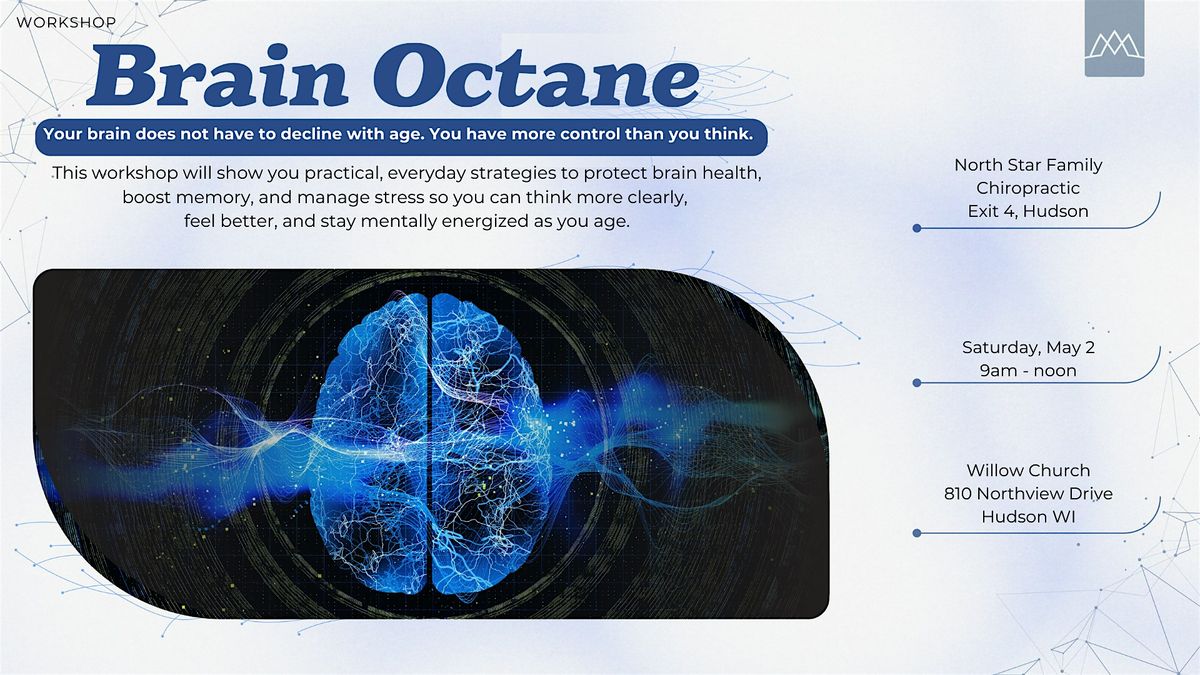 WORKSHOP

Brain Octane

Your brain does not have to decline with age. You have more control than you think.

This workshop will show you practical, everyday strategies to protect brain health, boost memory, and manage stress so you can think more clearly, feel better, and stay mentally energized as you age.

North Star Family Chiropractic Exit 4, Hudson

Saturday, May 2
9am - noon

Willow Church
810 Northview Drive
Hudson WI